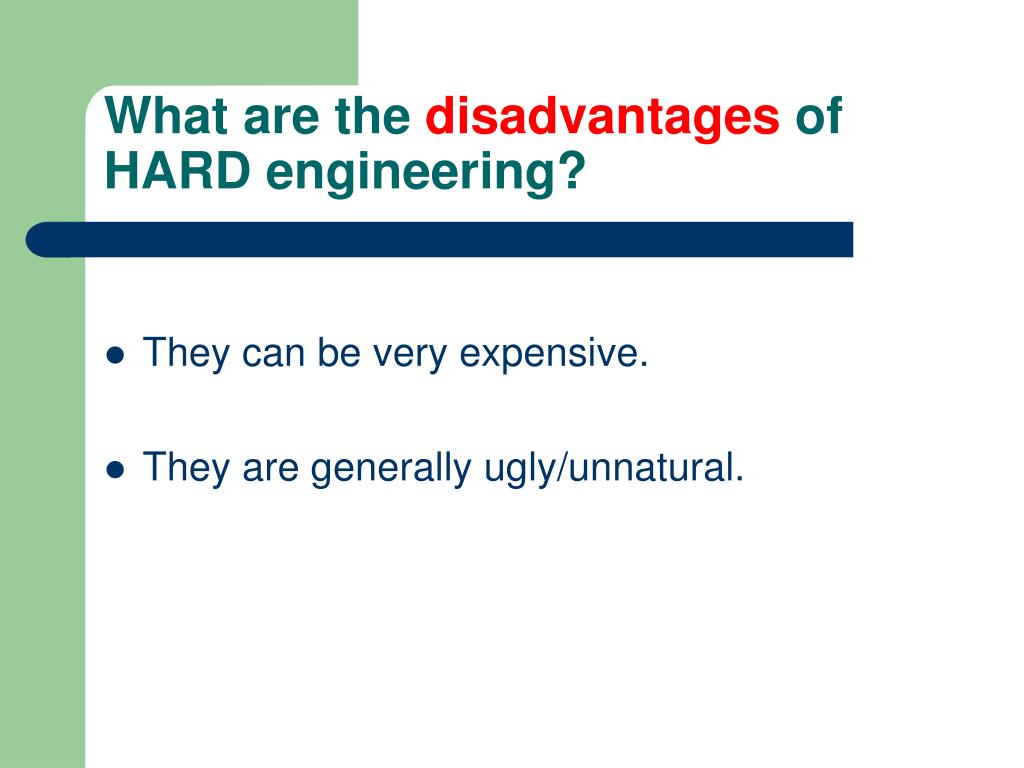 What are the disadvantages of HARD engineering?

- They can be very expensive.
- They are generally ugly/unnatural.